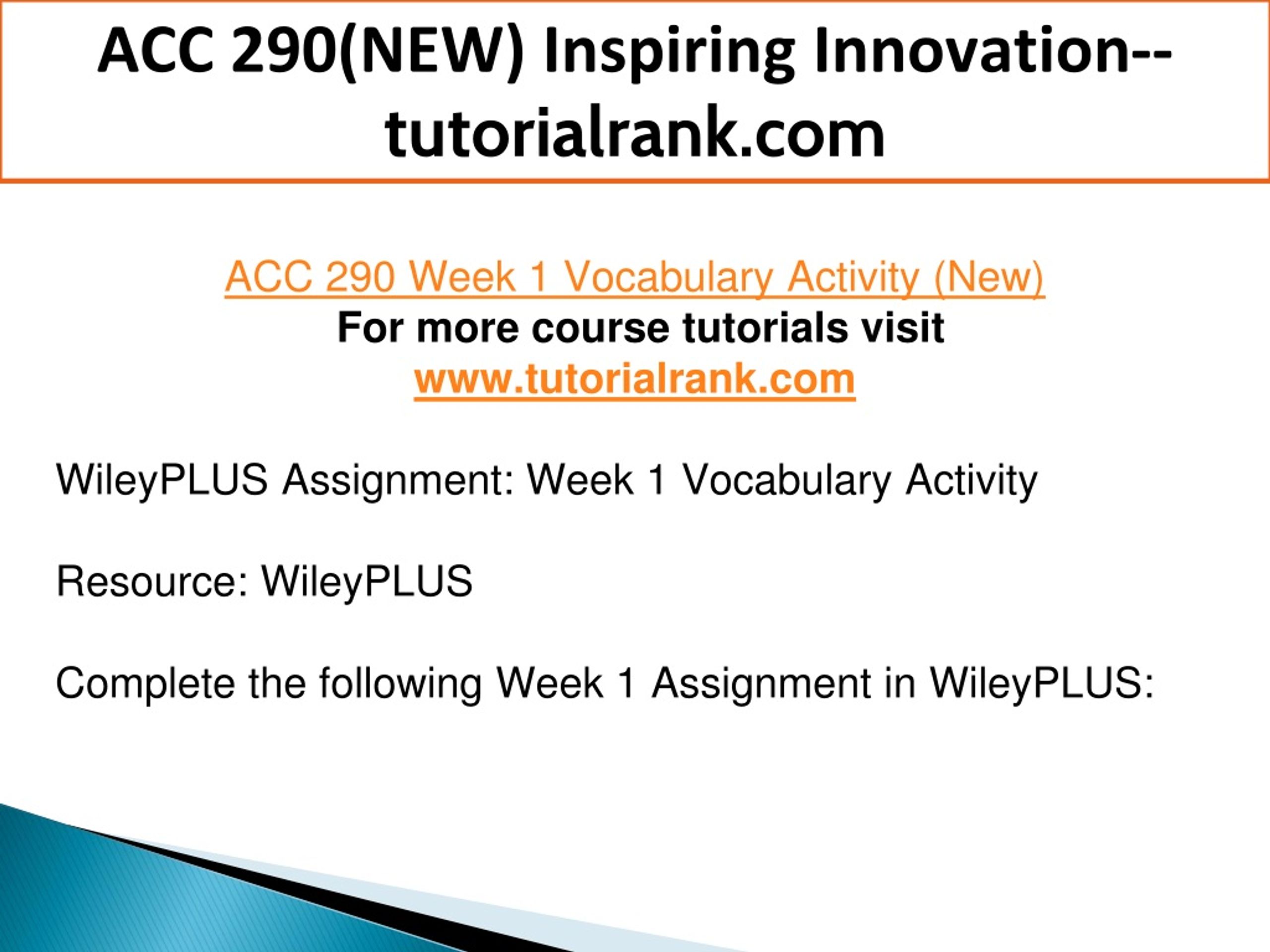 ACC 290(NEW) Inspiring Innovation--tutorialrank.com

ACC 290 Week 1 Vocabulary Activity (New)
For more course tutorials visit
www.tutorialrank.com

WileyPLUS Assignment: Week 1 Vocabulary Activity

Resource: WileyPLUS

Complete the following Week 1 Assignment in WileyPLUS: